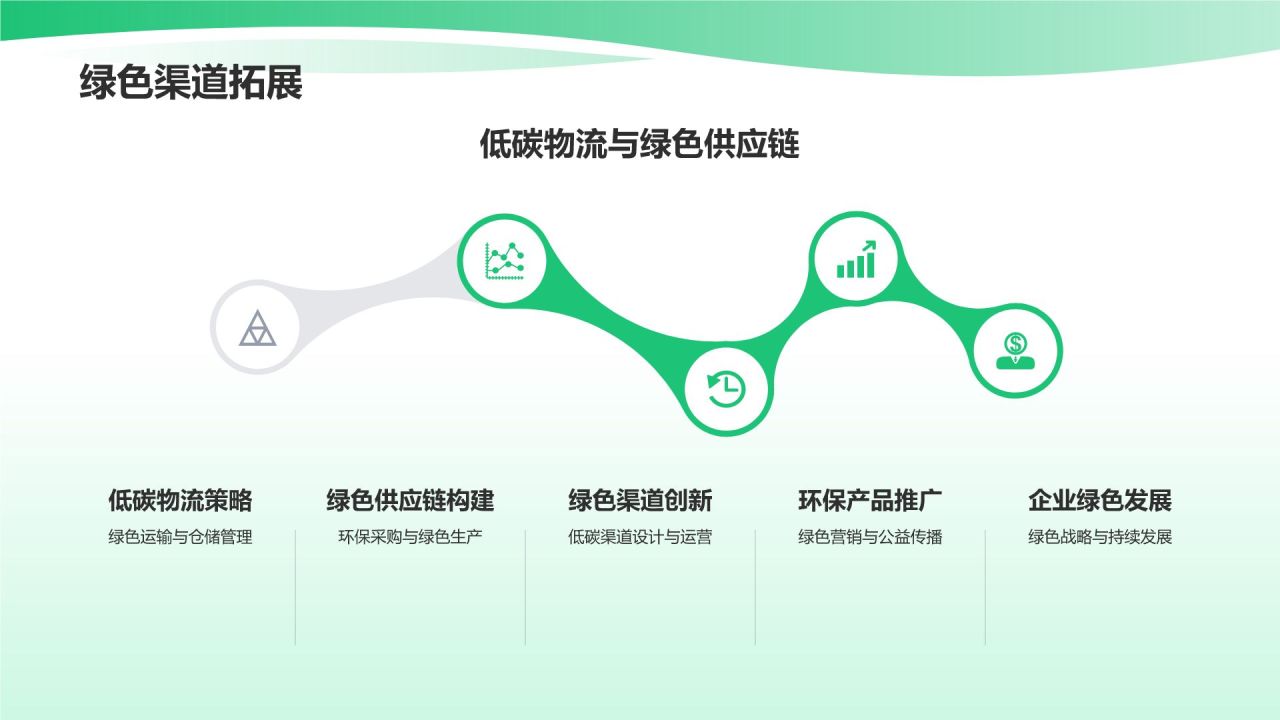 绿色渠道拓展

低碳物流与绿色供应链

低碳物流策略
绿色运输与仓储管理

绿色供应链构建
环保采购与绿色生产

绿色渠道创新
低碳渠道设计与运营

环保产品推广
绿色营销与公益传播

企业绿色发展
绿色战略与持续发展